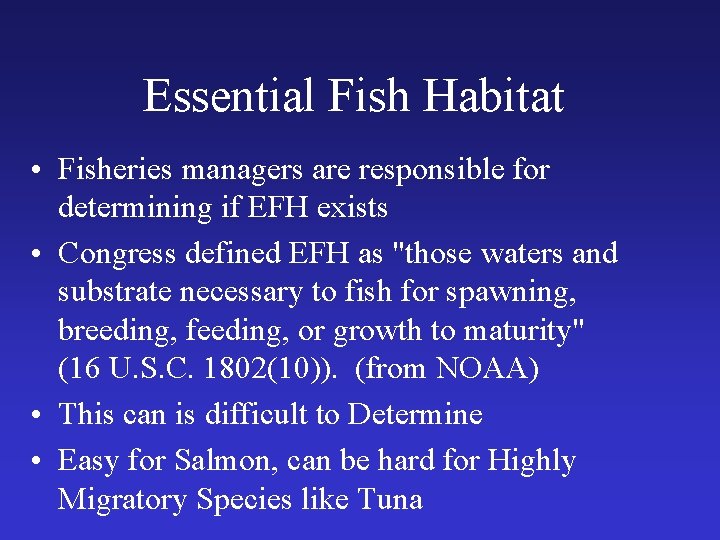 Essential Fish Habitat

• Fisheries managers are responsible for determining if EFH exists
• Congress defined EFH as "those waters and substrate necessary to fish for spawning, breeding, feeding, or growth to maturity" (16 U.S.C. 1802(10)). (from NOAA)
• This can is difficult to Determine
• Easy for Salmon, can be hard for Highly Migratory Species like Tuna